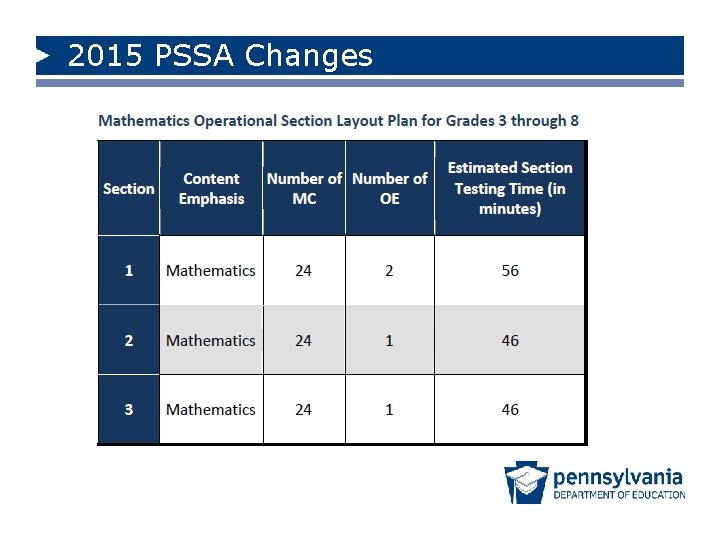 2015 PSSA Changes

Mathematics Operational Section Layout Plan for Grades 3 through 8

| Section | Content Emphasis | Number of MC | Number of OE | Estimated Section Testing Time (in minutes) |
|---|---|---|---|---|
| 1 | Mathematics | 24 | 2 | 56 |
| 2 | Mathematics | 24 | 1 | 46 |
| 3 | Mathematics | 24 | 1 | 46 |

pennsylvania
DEPARTMENT OF EDUCATION